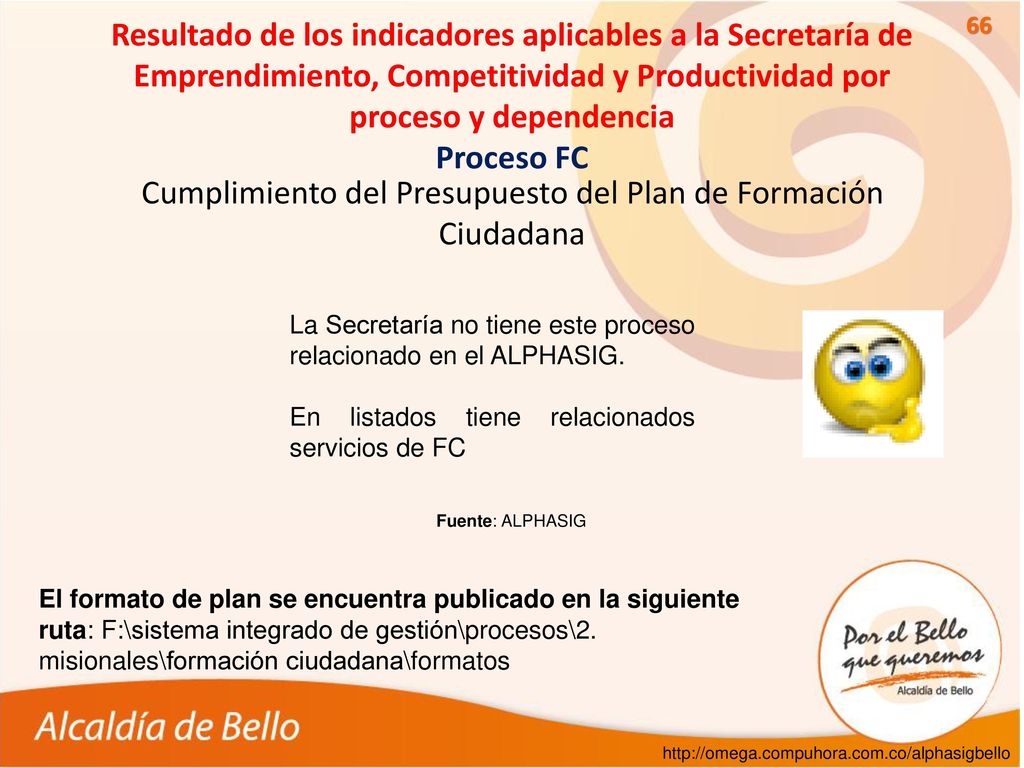 66

Resultado de los indicadores aplicables a la Secretaría de Emprendimiento, Competitividad y Productividad por proceso y dependencia

Proceso FC

Cumplimiento del Presupuesto del Plan de Formación Ciudadana

La Secretaría no tiene este proceso relacionado en el ALPHASIG.

En listados tiene relacionados servicios de FC

Fuente: ALPHASIG

El formato de plan se encuentra publicado en la siguiente ruta: F:\sistema integrado de gestión\procesos\2. misionales\formación ciudadana\formatos

Por el Bello que queremos
Alcaldía de Bello

Alcaldía de Bello

http://omega.compuhora.com.co/alphasigbello